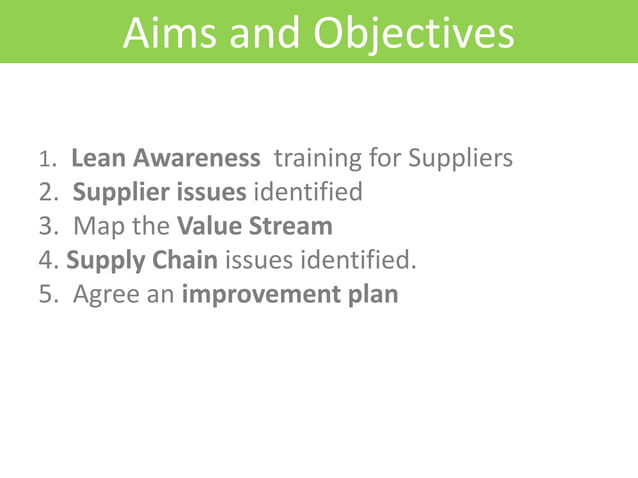 Aims and Objectives

1. Lean Awareness training for Suppliers
2. Supplier issues identified
3. Map the Value Stream
4. Supply Chain issues identified.
5. Agree an improvement plan